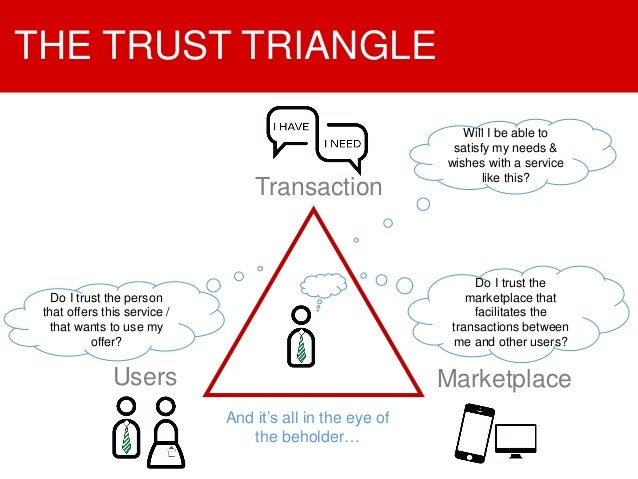 THE TRUST TRIANGLE

I HAVE

I NEED

Transaction

Will I be able to satisfy my needs & wishes with a service like this?

Do I trust the person that offers this service / that wants to use my offer?

Do I trust the marketplace that facilitates the transactions between me and other users?

Users

Marketplace

And it's all in the eye of the beholder…